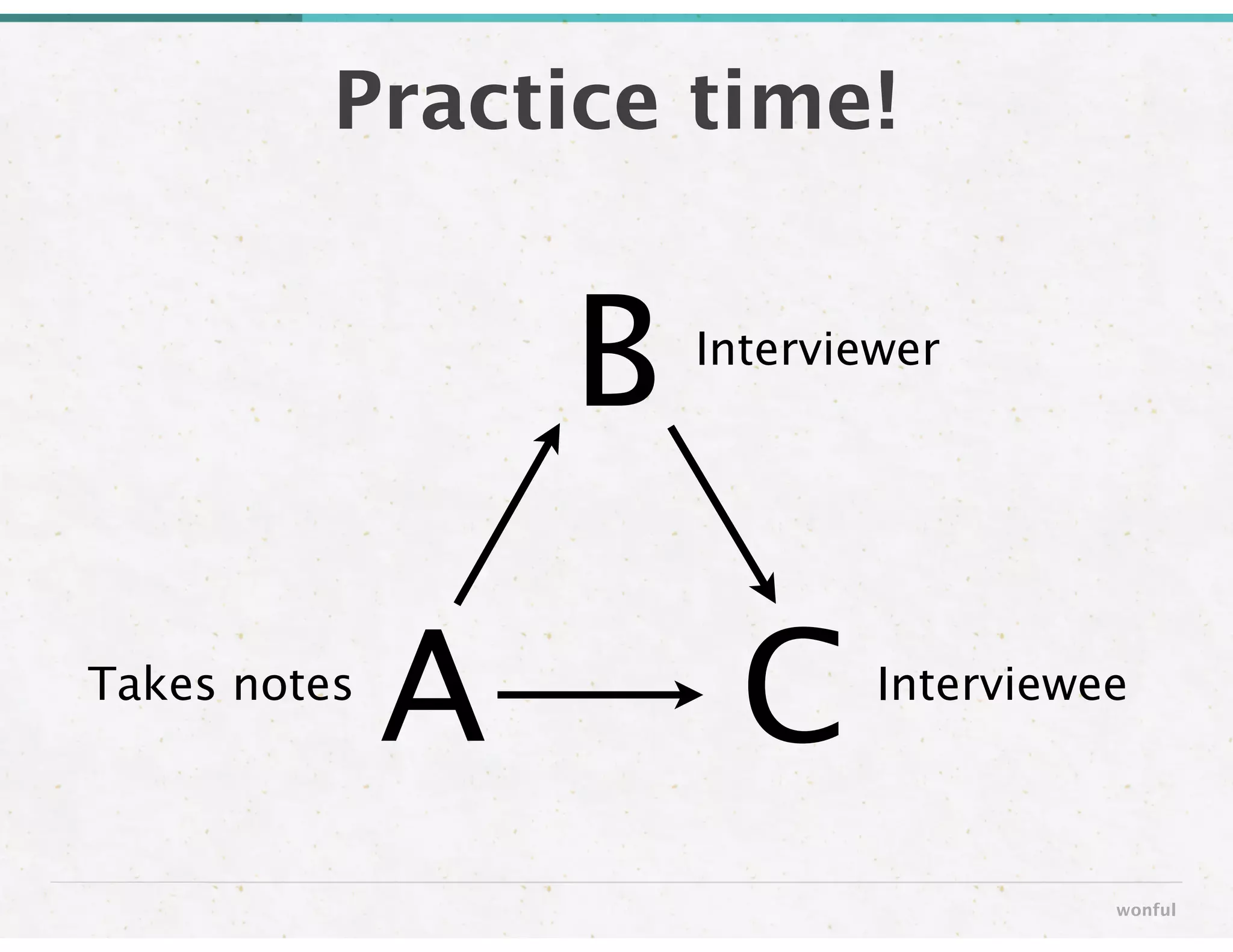 Practice time!

B Interviewer

Takes notes A

C Interviewee

wonful